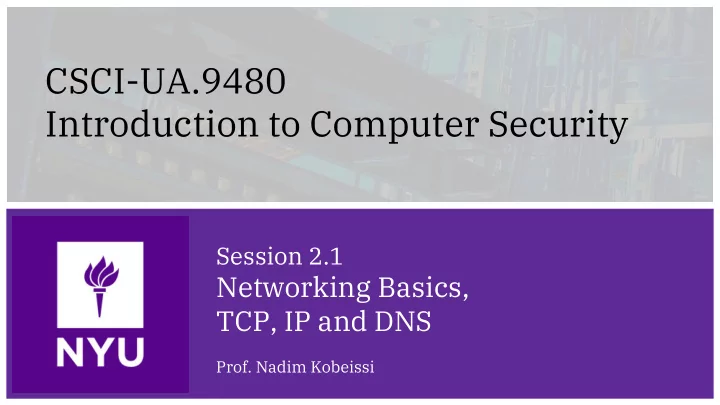 CSCI-UA.9480
Introduction to Computer Security

NYU

Session 2.1
Networking Basics, TCP, IP and DNS

Prof. Nadim Kobeissi